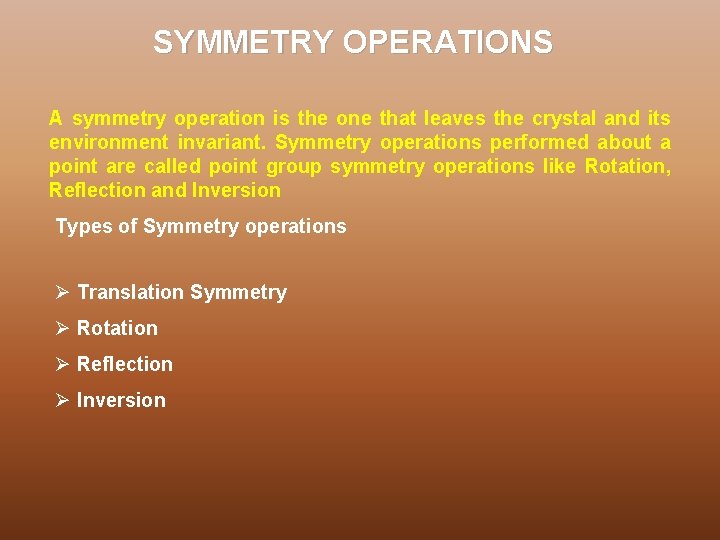 SYMMETRY OPERATIONS

A symmetry operation is the one that leaves the crystal and its environment invariant. Symmetry operations performed about a point are called point group symmetry operations like Rotation, Reflection and Inversion

Types of Symmetry operations

➢ Translation Symmetry
➢ Rotation
➢ Reflection
➢ Inversion